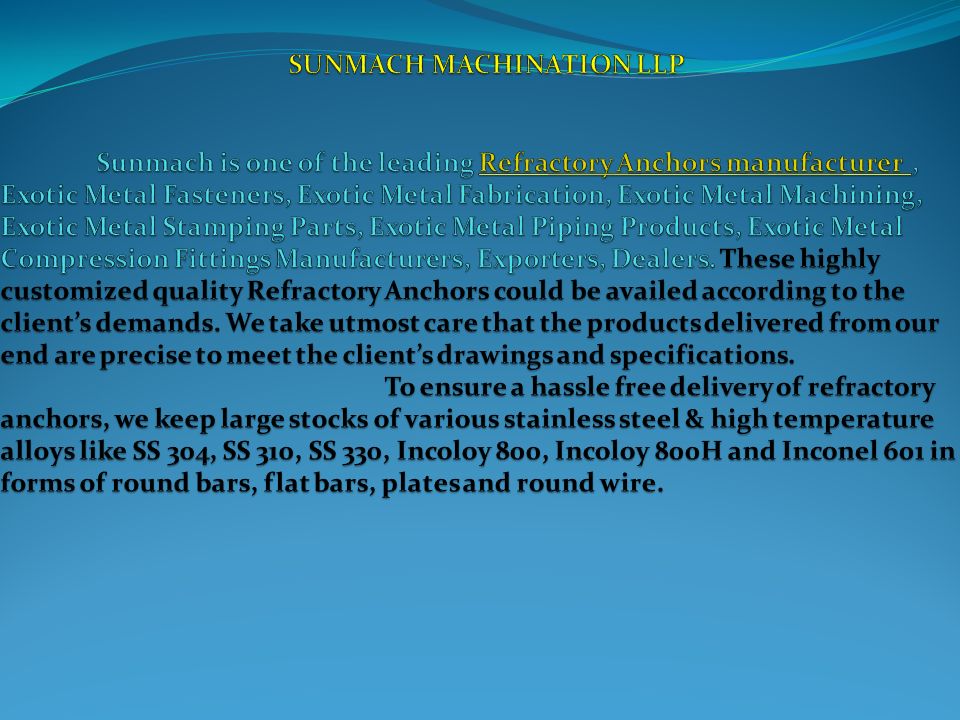 SUNMACH MACHINATION LLP

Sunmach is one of the leading Refractory Anchors manufacturer , Exotic Metal Fasteners, Exotic Metal Fabrication, Exotic Metal Machining, Exotic Metal Stamping Parts, Exotic Metal Piping Products, Exotic Metal Compression Fittings Manufacturers, Exporters, Dealers. These highly customized quality Refractory Anchors could be availed according to the client's demands. We take utmost care that the products delivered from our end are precise to meet the client's drawings and specifications.

To ensure a hassle free delivery of refractory anchors, we keep large stocks of various stainless steel & high temperature alloys like SS 304, SS 310, SS 330, Incoloy 800, Incoloy 800H and Inconel 601 in forms of round bars, flat bars, plates and round wire.